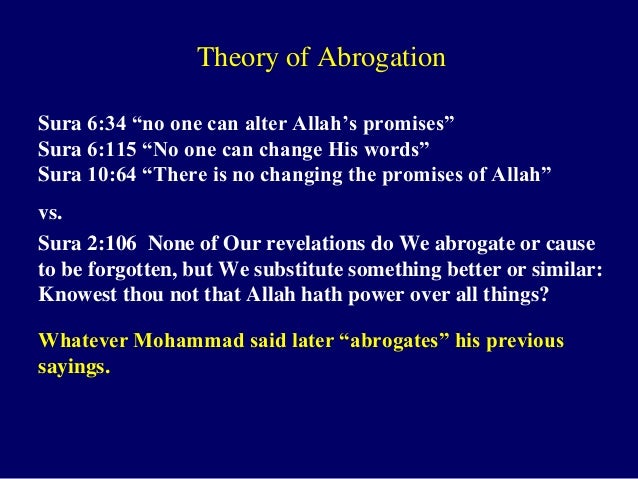 Theory of Abrogation

Sura 6:34 “no one can alter Allah’s promises”
Sura 6:115 “No one can change His words”
Sura 10:64 “There is no changing the promises of Allah”

vs.

Sura 2:106 None of Our revelations do We abrogate or cause to be forgotten, but We substitute something better or similar: Knowest thou not that Allah hath power over all things?

Whatever Mohammad said later “abrogates” his previous sayings.